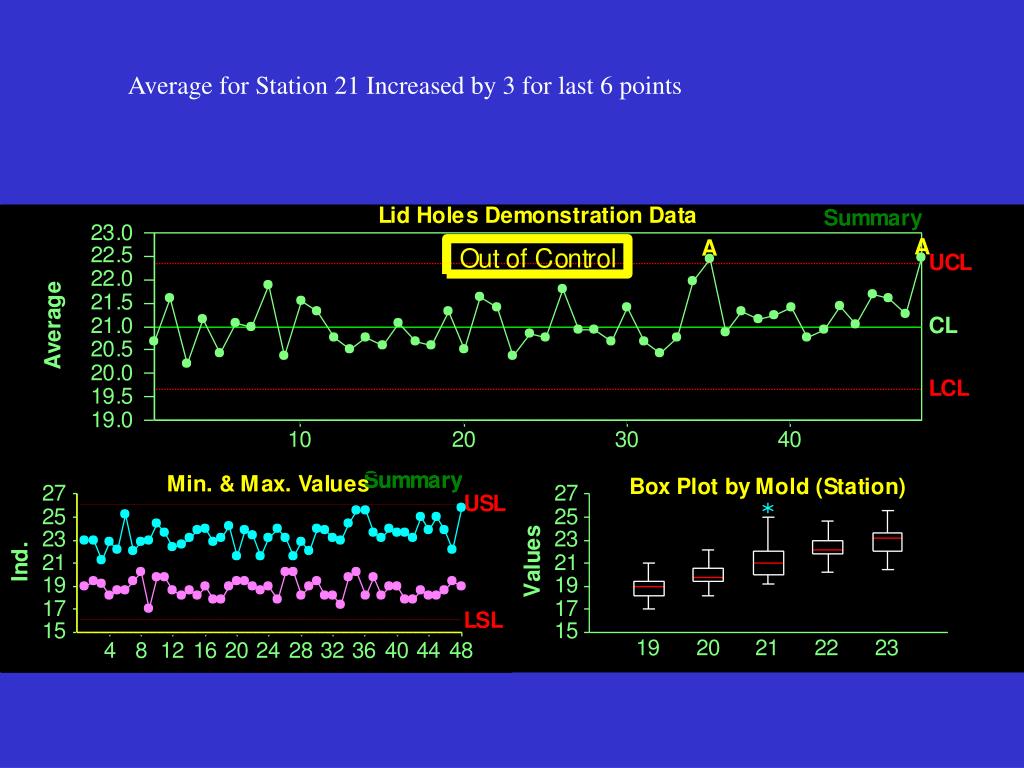 Average for Station 21 Increased by 3 for last 6 points

Lid Holes Demonstration Data

Summary

Out of Control

A

A

UCL

CL

LCL

Average

23.0
22.5
22.0
21.5
21.0
20.5
20.0
19.5
19.0

10
20
30
40

Min. & Max. Values

Summary

USL

LSL

Ind.

27
25
23
21
19
17
15

4 8 12 16 20 24 28 32 36 40 44 48

Box Plot by Mold (Station)

Values

27
25
23
21
19
17
15

*

19
20
21
22
23